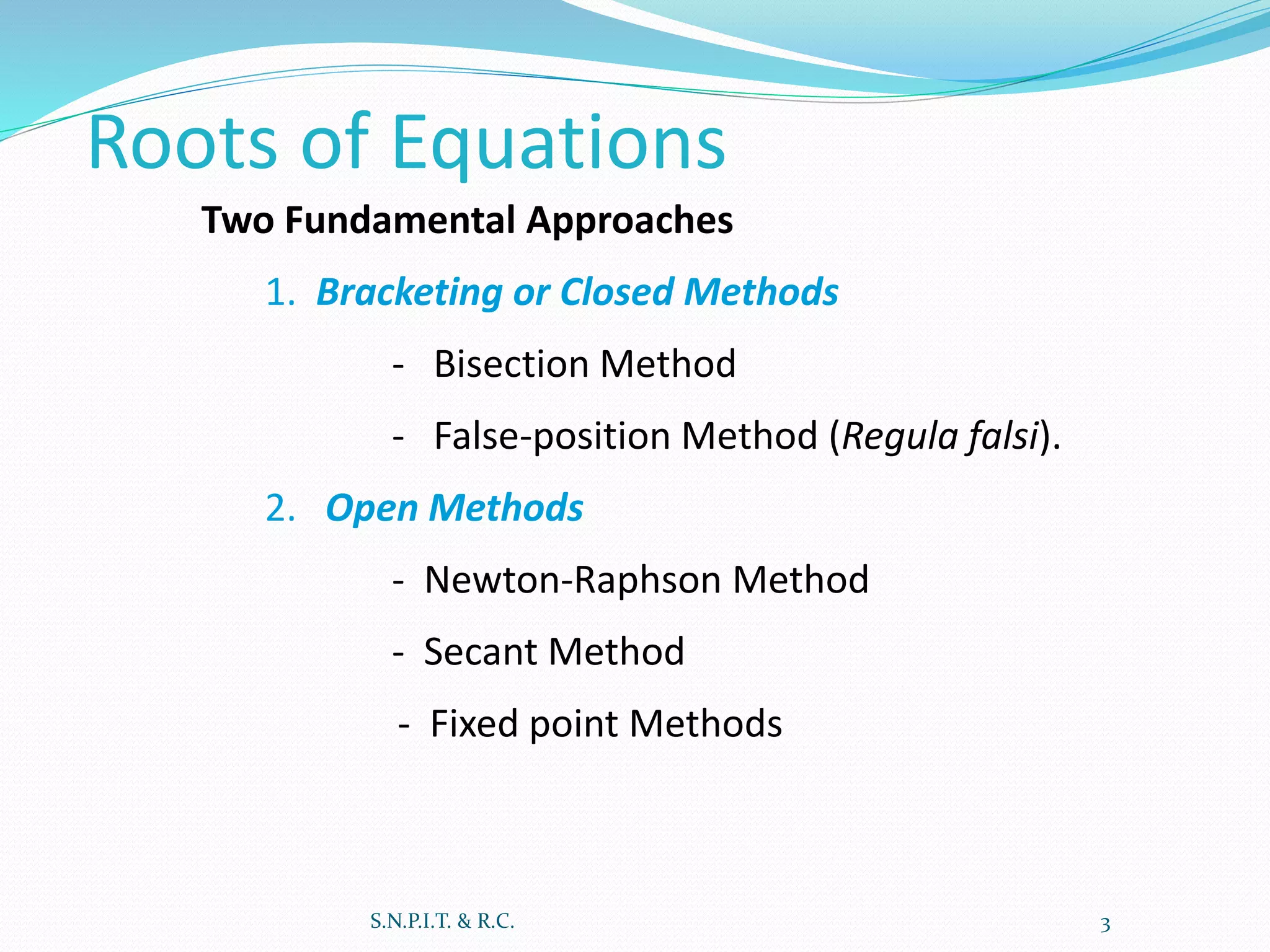 Roots of Equations

Two Fundamental Approaches

1. Bracketing or Closed Methods

- Bisection Method

- False-position Method (Regula falsi).

2. Open Methods

- Newton-Raphson Method

- Secant Method

- Fixed point Methods

S.N.P.I.T. & R.C.

3